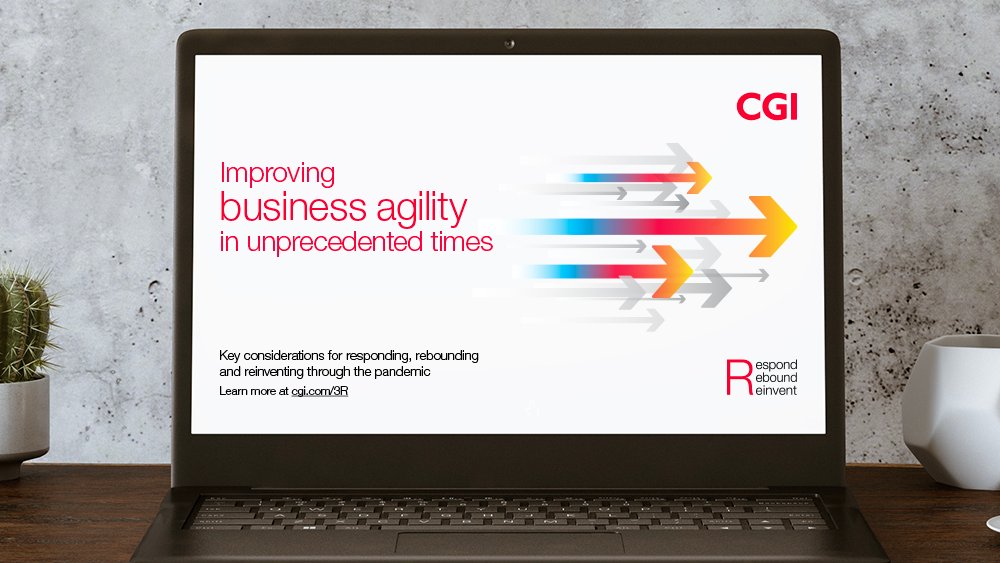 CGI

Improving
business agility
in unprecedented times

Key considerations for responding, rebounding and reinventing through the pandemic

Learn more at cgi.com/3R

Respond
Rebound
Reinvent